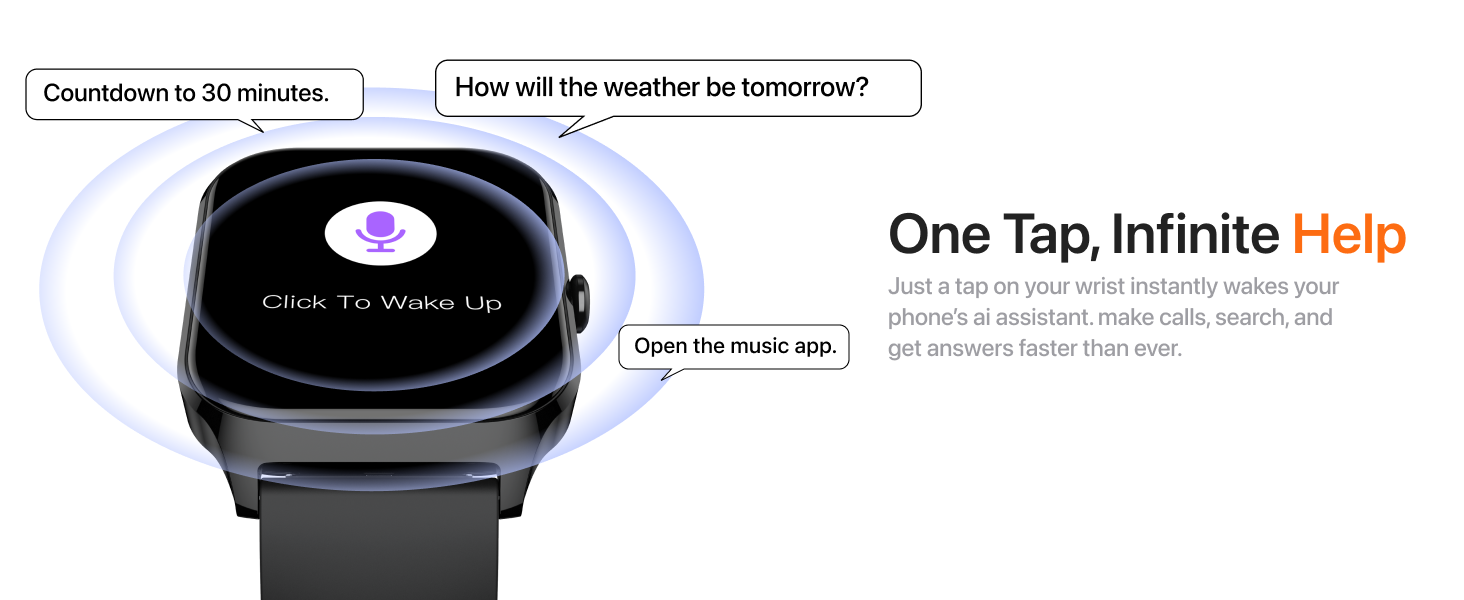 Countdown to 30 minutes.

How will the weather be tomorrow?

Click To Wake Up

Open the music app.

One Tap, Infinite Help

Just a tap on your wrist instantly wakes your phone's ai assistant. make calls, search, and get answers faster than ever.